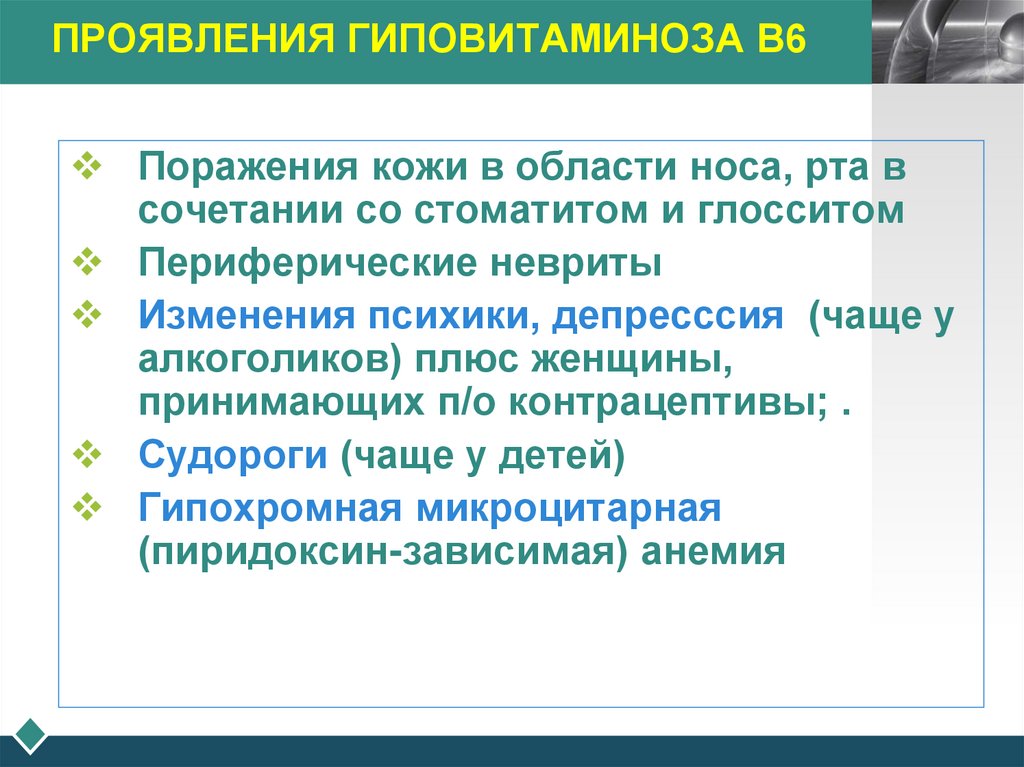 ПРОЯВЛЕНИЯ ГИПОВИТАМИНОЗА В6

❖ Поражения кожи в области носа, рта в сочетании со стоматитом и глосситом

❖ Периферические невриты

❖ Изменения психики, депресссия (чаще у алкоголиков) плюс женщины, принимающих п/о контрацептивы; .

❖ Судороги (чаще у детей)

❖ Гипохромная микроцитарная (пиридоксин-зависимая) анемия